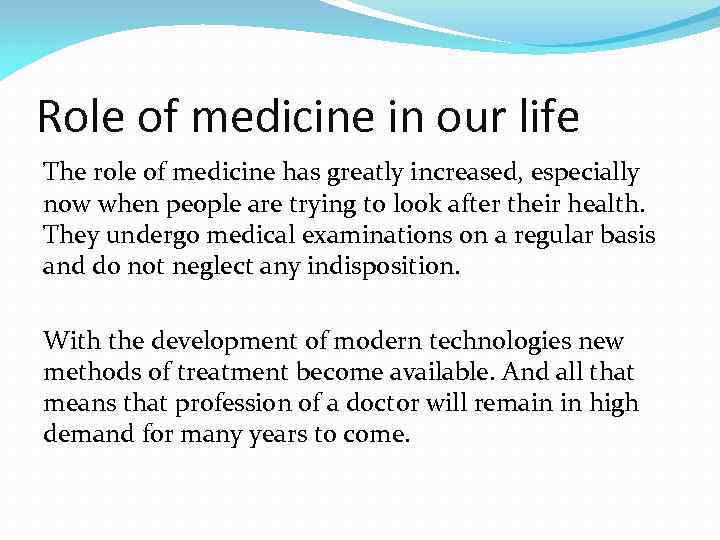 Role of medicine in our life

The role of medicine has greatly increased, especially now when people are trying to look after their health. They undergo medical examinations on a regular basis and do not neglect any indisposition.

With the development of modern technologies new methods of treatment become available. And all that means that profession of a doctor will remain in high demand for many years to come.